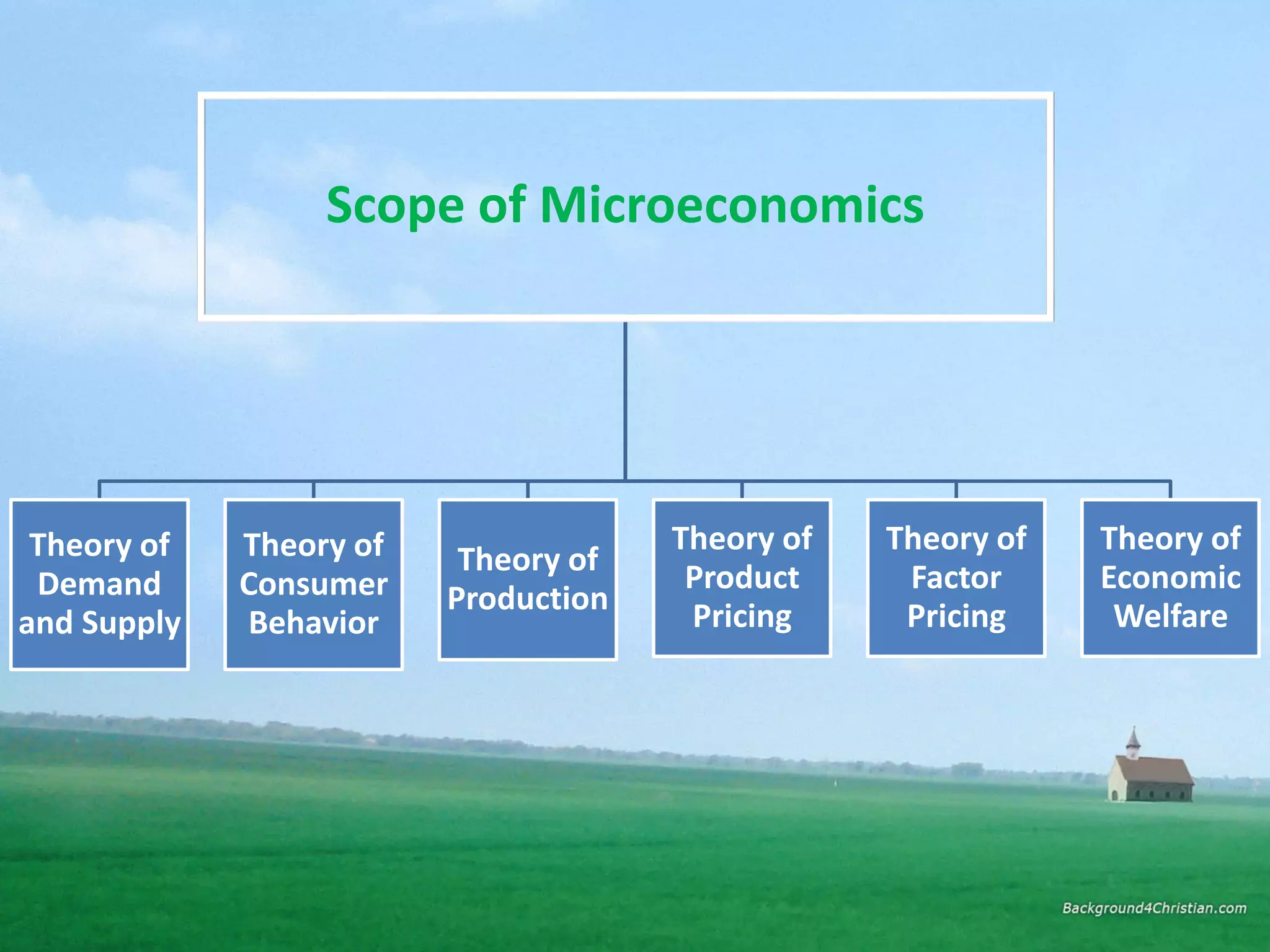 Scope of Microeconomics

Theory of Demand and Supply

Theory of Consumer Behavior

Theory of Production

Theory of Product Pricing

Theory of Factor Pricing

Theory of Economic Welfare

Background4Christian.com